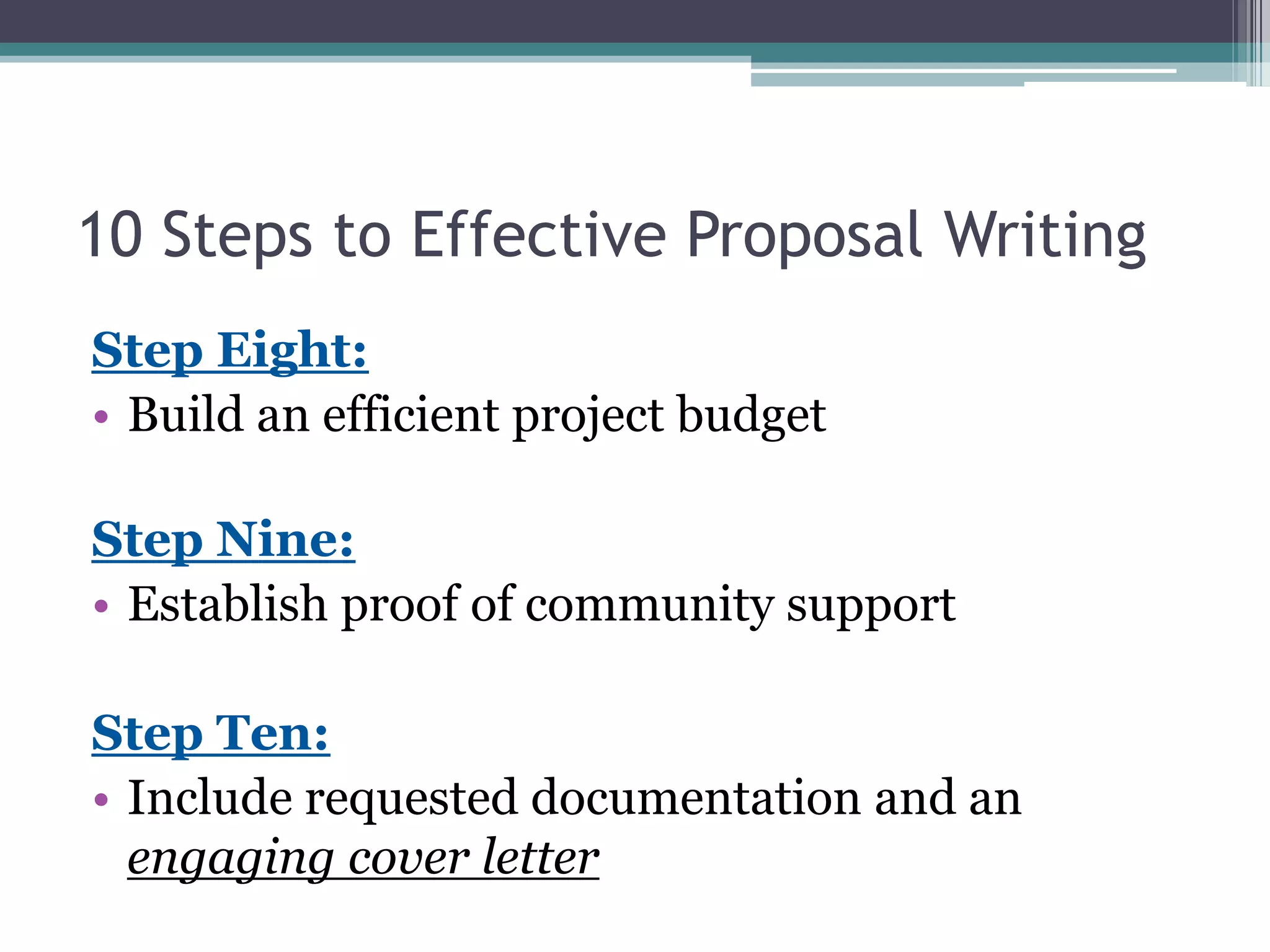 10 Steps to Effective Proposal Writing

Step Eight:
• Build an efficient project budget

Step Nine:
• Establish proof of community support

Step Ten:
• Include requested documentation and an engaging cover letter